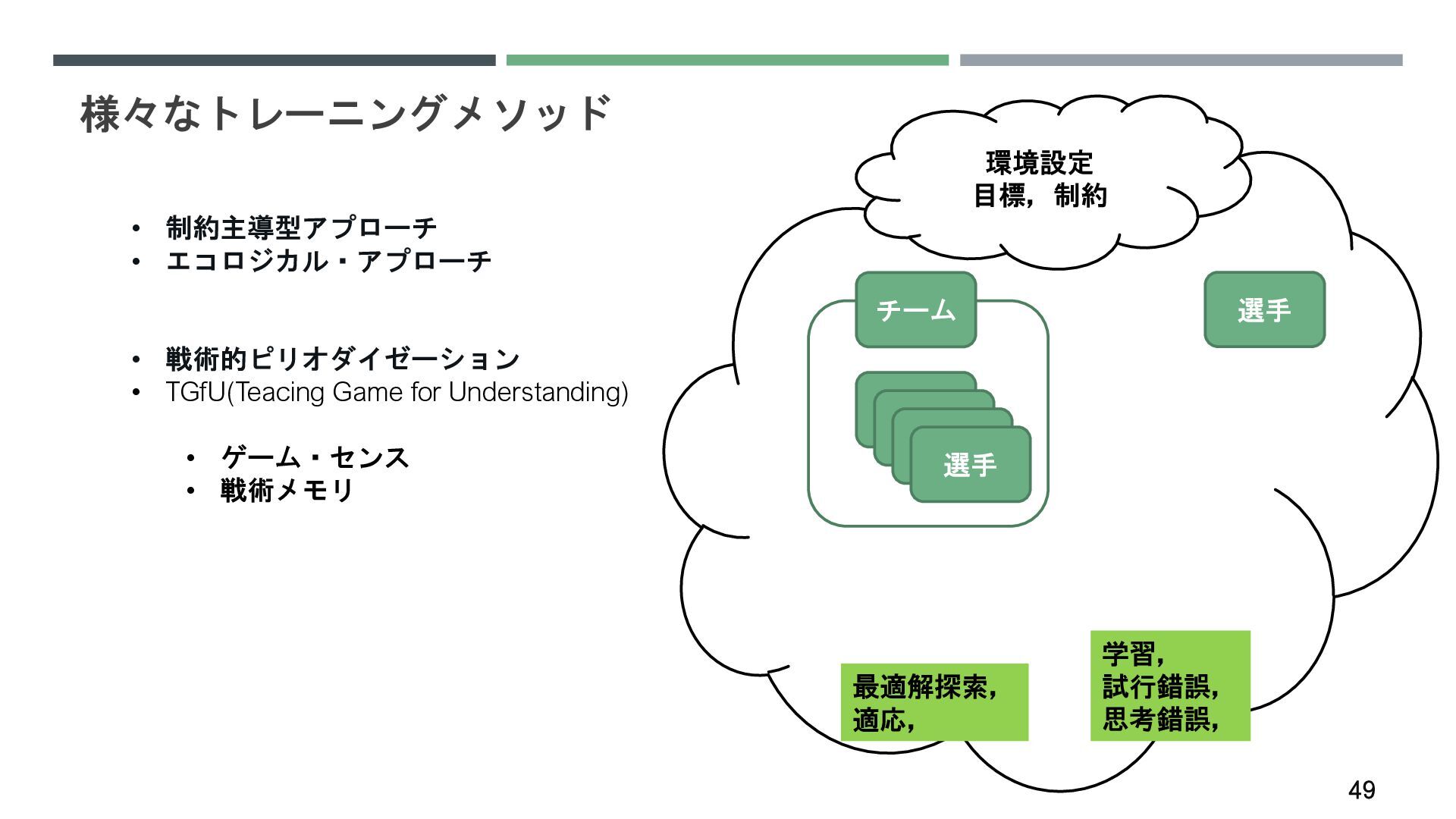 様々なトレーニングメソッド

• 制約主導型アプローチ
• エコロジカル・アプローチ

• 戦術的ピリオダイゼーション
• TGfU(Teacing Game for Understanding)

• ゲーム・センス
• 戦術メモリ

環境設定
目標，制約

チーム

選手

選手

最適解探索，
適応，

学習，
試行錯誤，
思考錯誤，

49